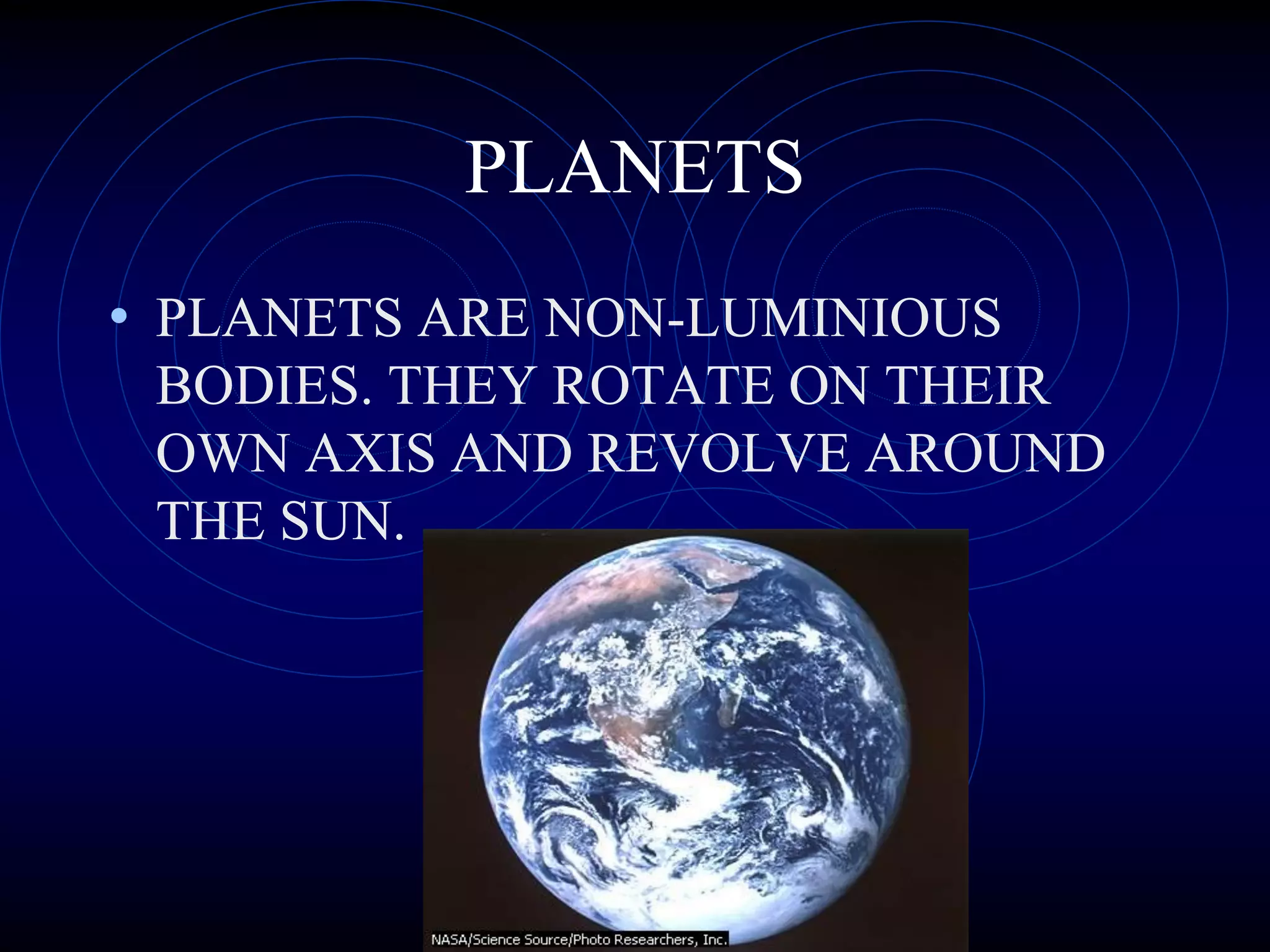 PLANETS

• PLANETS ARE NON-LUMINIOUS BODIES. THEY ROTATE ON THEIR OWN AXIS AND REVOLVE AROUND THE SUN.

NASA/Science Source/Photo Researchers, Inc.